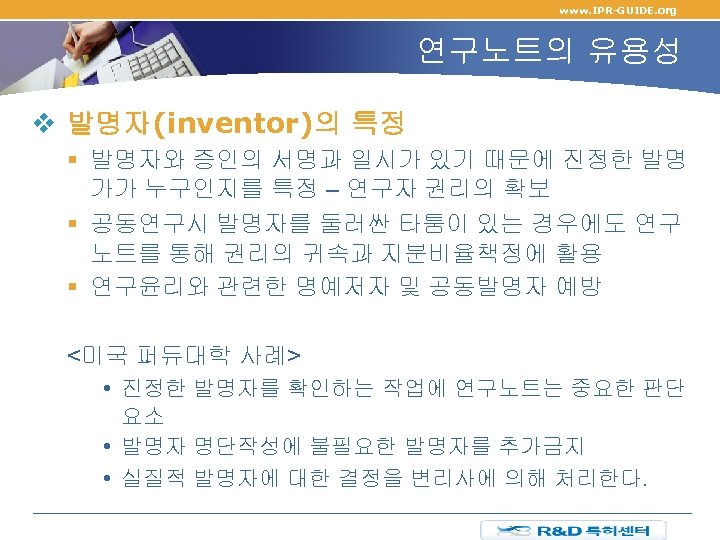 www.IPR-GUIDE.org

연구노트의 유용성

❖ 발명자(inventor)의 특정

▪ 발명자와 증인의 서명과 일시가 있기 때문에 진정한 발명가가 누구인지를 특정 – 연구자 권리의 확보

▪ 공동연구시 발명자를 둘러싼 타툼이 있는 경우에도 연구노트를 통해 권리의 귀속과 지분비율책정에 활용

▪ 연구윤리와 관련한 명예저자 및 공동발명자 예방

<미국 퍼듀대학 사례>

• 진정한 발명자를 확인하는 작업에 연구노트는 중요한 판단요소

• 발명자 명단작성에 불필요한 발명자를 추가금지

• 실질적 발명자에 대한 결정을 변리사에 의해 처리한다.

R&D 특허센터